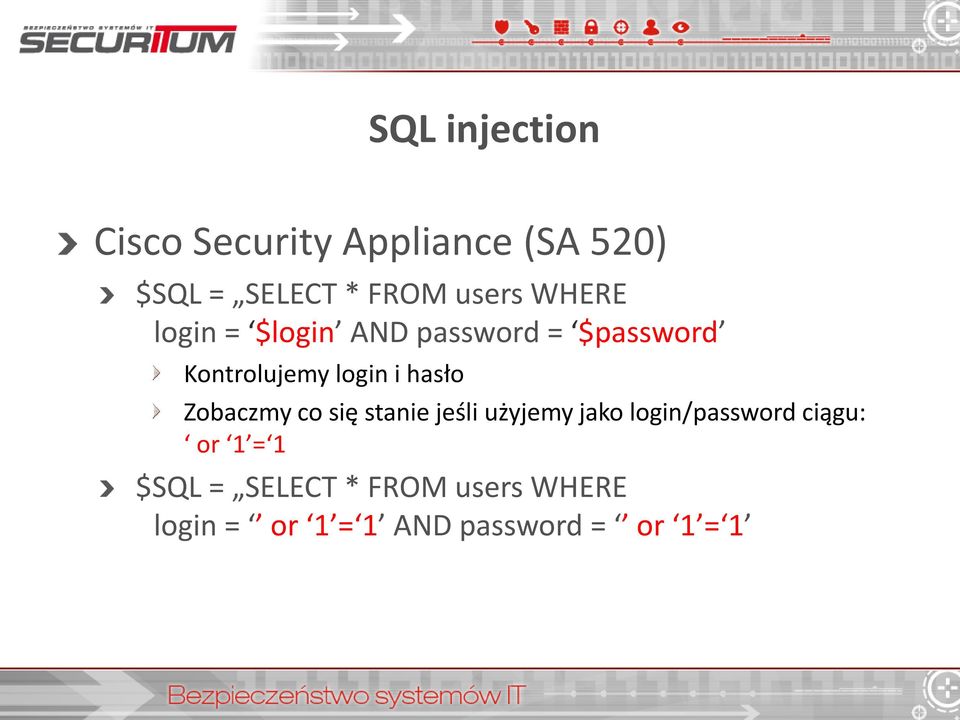 BEZPIECZEŃSTWO SYSTEMÓW IT
SECURITUM

SQL injection

Cisco Security Appliance (SA 520)

$SQL = „SELECT * FROM users WHERE login = ‘$login’ AND password = ‘$password’

Kontrolujemy login i hasło

Zobaczmy co się stanie jeśli użyjemy jako login/password ciągu: ‘ or ‘1’=‘1

$SQL = „SELECT * FROM users WHERE login = ‘’ or ‘1’=‘1’ AND password = ‘’ or ‘1’=‘1’

Bezpieczeństwo systemów IT